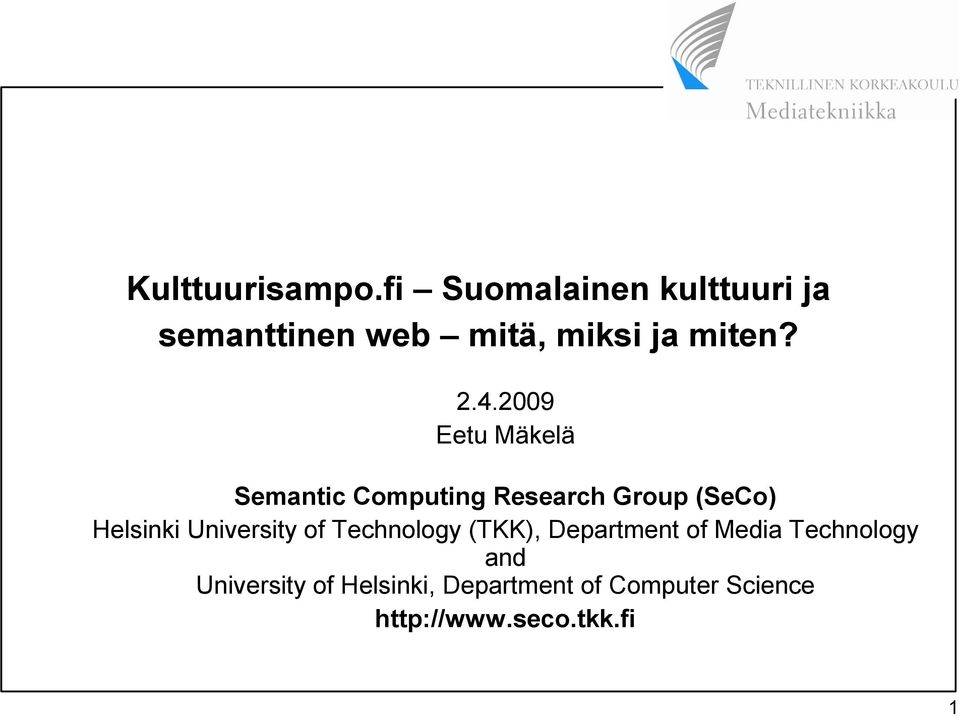 TEKNILLINEN KORKEAKOULU
Mediatekniikka

Kulttuurisampo.fi – Suomalainen kulttuuri ja semanttinen web – mitä, miksi ja miten?

2.4.2009
Eetu Mäkelä

Semantic Computing Research Group (SeCo)
Helsinki University of Technology (TKK), Department of Media Technology
and
University of Helsinki, Department of Computer Science
http://www.seco.tkk.fi

1